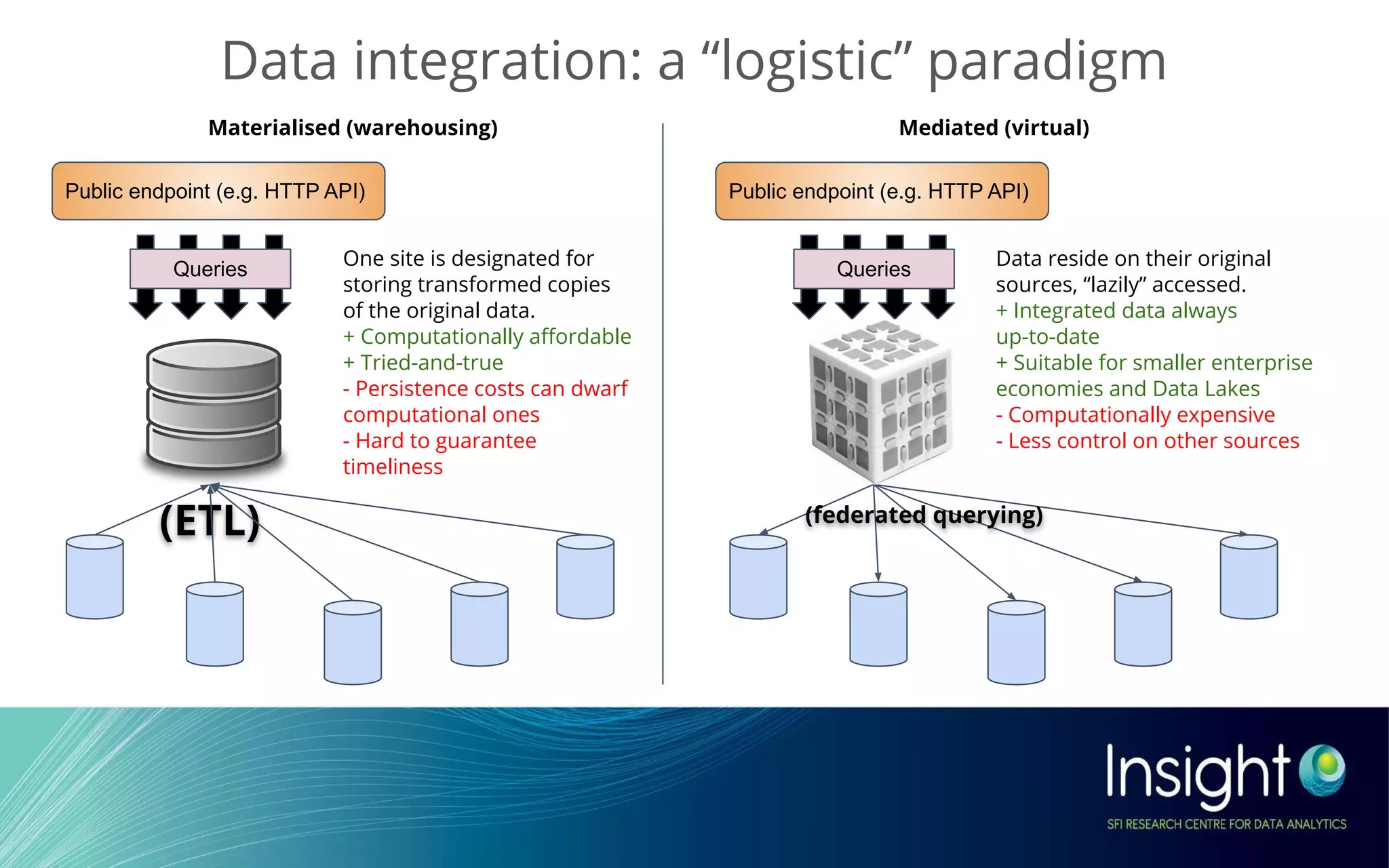 Data integration: a “logistic” paradigm

Materialised (warehousing)

Public endpoint (e.g. HTTP API)

Queries

One site is designated for storing transformed copies of the original data.
+ Computationally affordable
+ Tried-and-true
- Persistence costs can dwarf computational ones
- Hard to guarantee timeliness

(ETL)

Mediated (virtual)

Public endpoint (e.g. HTTP API)

Queries

Data reside on their original sources, “lazily” accessed.
+ Integrated data always up-to-date
+ Suitable for smaller enterprise economies and Data Lakes
- Computationally expensive
- Less control on other sources

(federated querying)

Insight
SFI RESEARCH CENTRE FOR DATA ANALYTICS